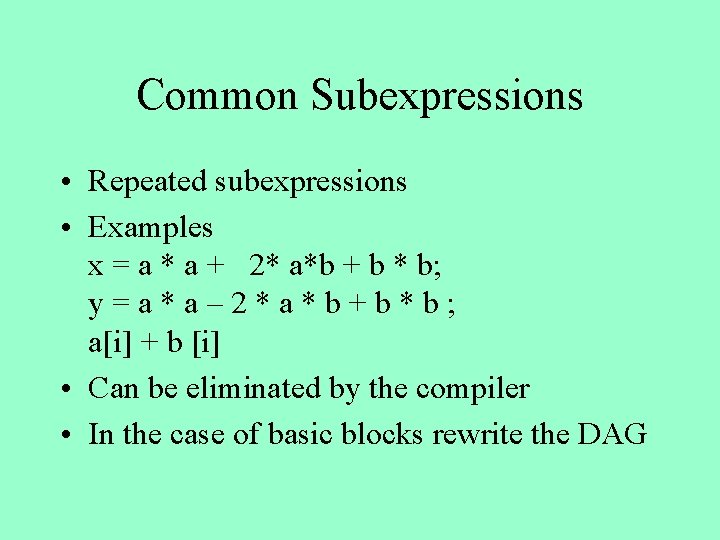 Common Subexpressions

• Repeated subexpressions
• Examples
x = a * a + 2* a*b + b * b;
y = a * a – 2 * a * b + b * b ;
a[i] + b [i]
• Can be eliminated by the compiler
• In the case of basic blocks rewrite the DAG